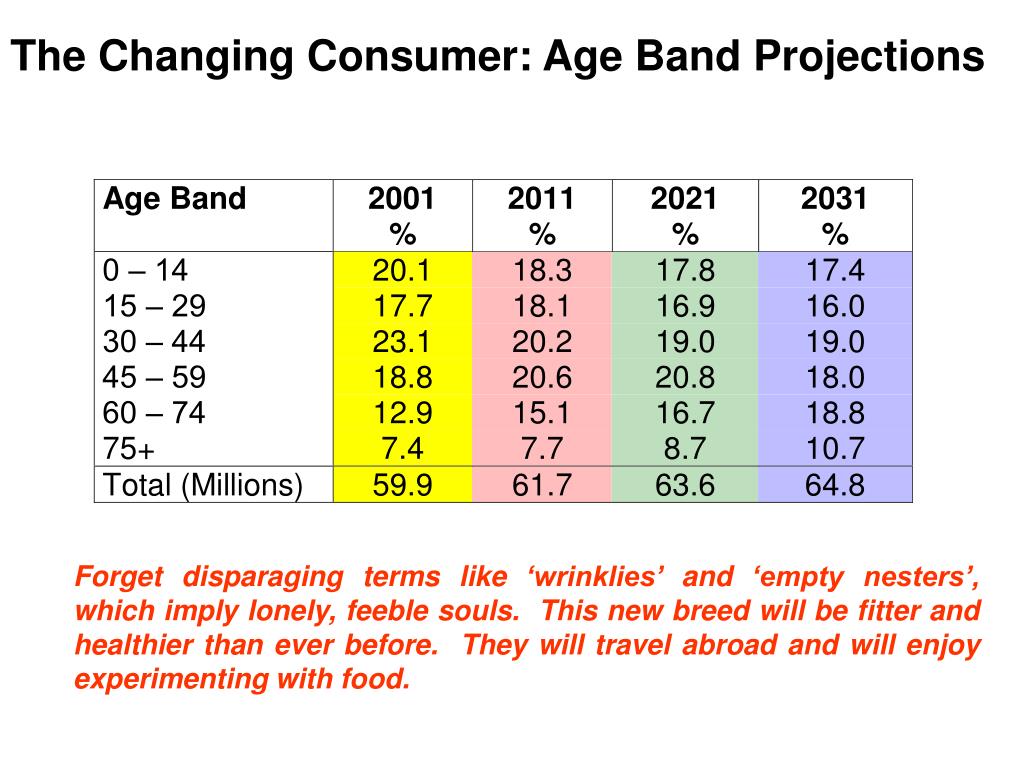 The Changing Consumer: Age Band Projections

| Age Band | 2001 % | 2011 % | 2021 % | 2031 % |
|---|---|---|---|---|
| 0 – 14 | 20.1 | 18.3 | 17.8 | 17.4 |
| 15 – 29 | 17.7 | 18.1 | 16.9 | 16.0 |
| 30 – 44 | 23.1 | 20.2 | 19.0 | 19.0 |
| 45 – 59 | 18.8 | 20.6 | 20.8 | 18.0 |
| 60 – 74 | 12.9 | 15.1 | 16.7 | 18.8 |
| 75+ | 7.4 | 7.7 | 8.7 | 10.7 |
| Total (Millions) | 59.9 | 61.7 | 63.6 | 64.8 |

Forget disparaging terms like ‘wrinklies’ and ‘empty nesters’, which imply lonely, feeble souls. This new breed will be fitter and healthier than ever before. They will travel abroad and will enjoy experimenting with food.